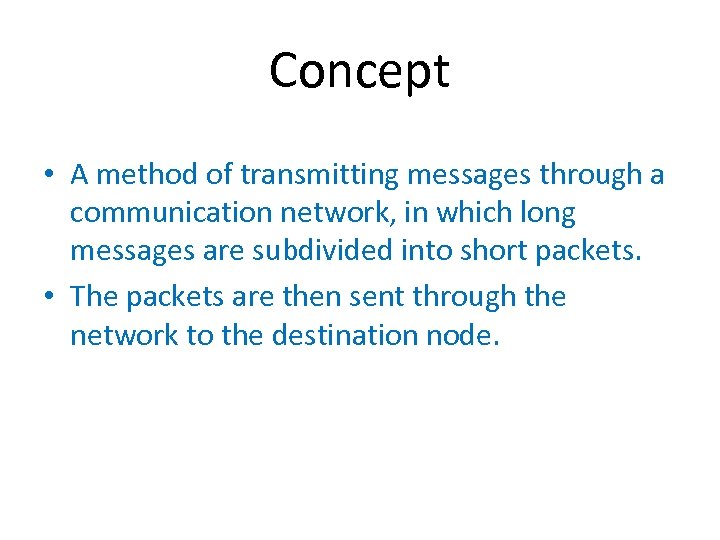 Concept

• A method of transmitting messages through a communication network, in which long messages are subdivided into short packets.
• The packets are then sent through the network to the destination node.